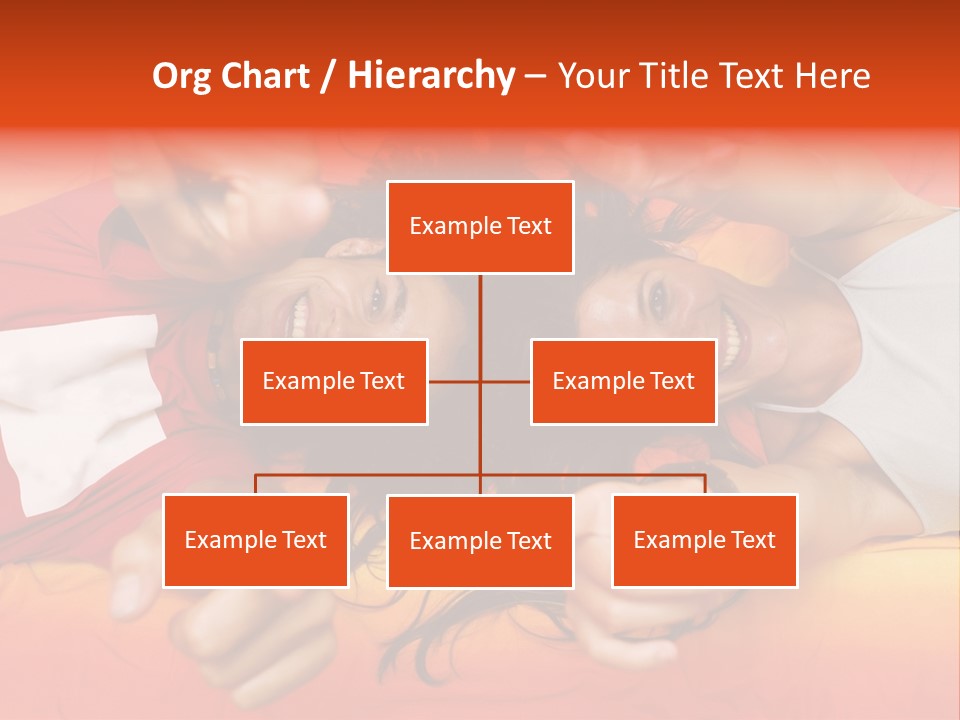 Org Chart / Hierarchy – Your Title Text Here

Example Text

Example Text

Example Text

Example Text

Example Text

Example Text